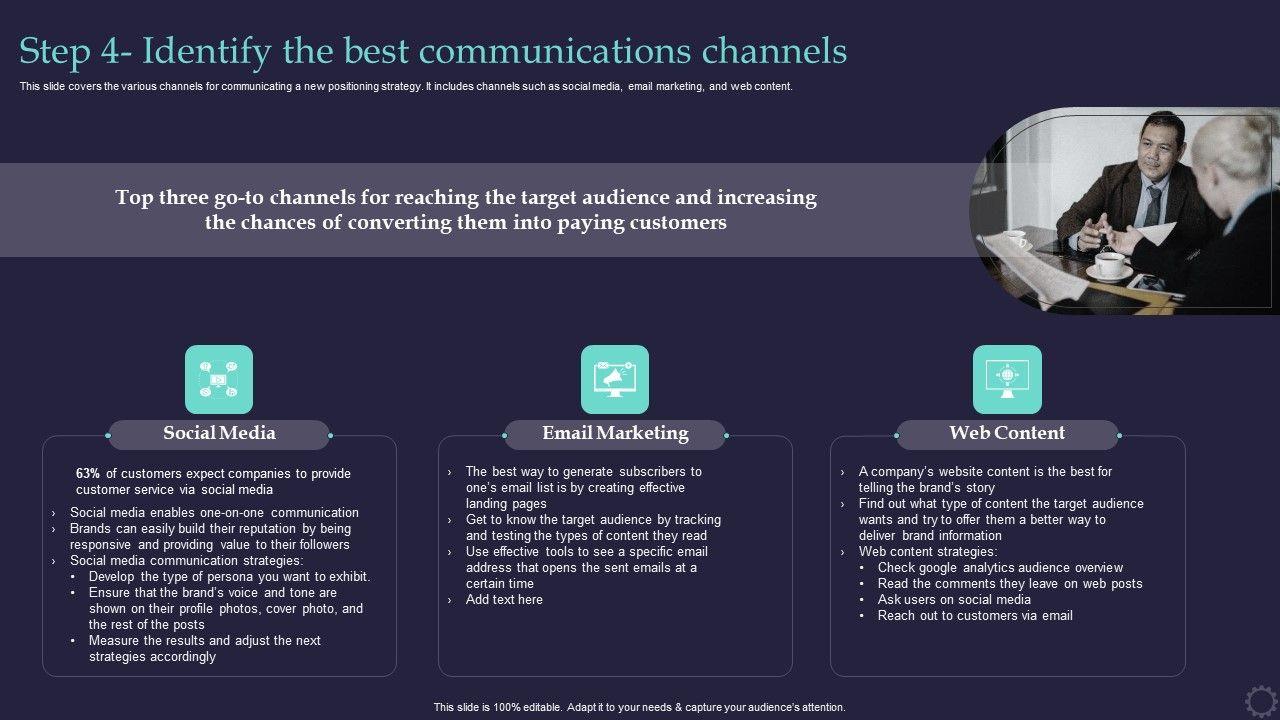 Step 4- Identify the best communications channels

This slide covers the various channels for communicating a new positioning strategy. It includes channels such as social media, email marketing, and web content.

Top three go-to channels for reaching the target audience and increasing the chances of converting them into paying customers

Social Media

63% of customers expect companies to provide customer service via social media

› Social media enables one-on-one communication
› Brands can easily build their reputation by being responsive and providing value to their followers
› Social media communication strategies:
• Develop the type of persona you want to exhibit.
• Ensure that the brand's voice and tone are shown on their profile photos, cover photo, and the rest of the posts
• Measure the results and adjust the next strategies accordingly

Email Marketing

› The best way to generate subscribers to one's email list is by creating effective landing pages
› Get to know the target audience by tracking and testing the types of content they read
› Use effective tools to see a specific email address that opens the sent emails at a certain time
› Add text here

Web Content

› A company's website content is the best for telling the brand's story
› Find out what type of content the target audience wants and try to offer them a better way to deliver brand information
› Web content strategies:
• Check google analytics audience overview
• Read the comments they leave on web posts
• Ask users on social media
• Reach out to customers via email

This slide is 100% editable. Adapt it to your needs & capture your audience's attention.